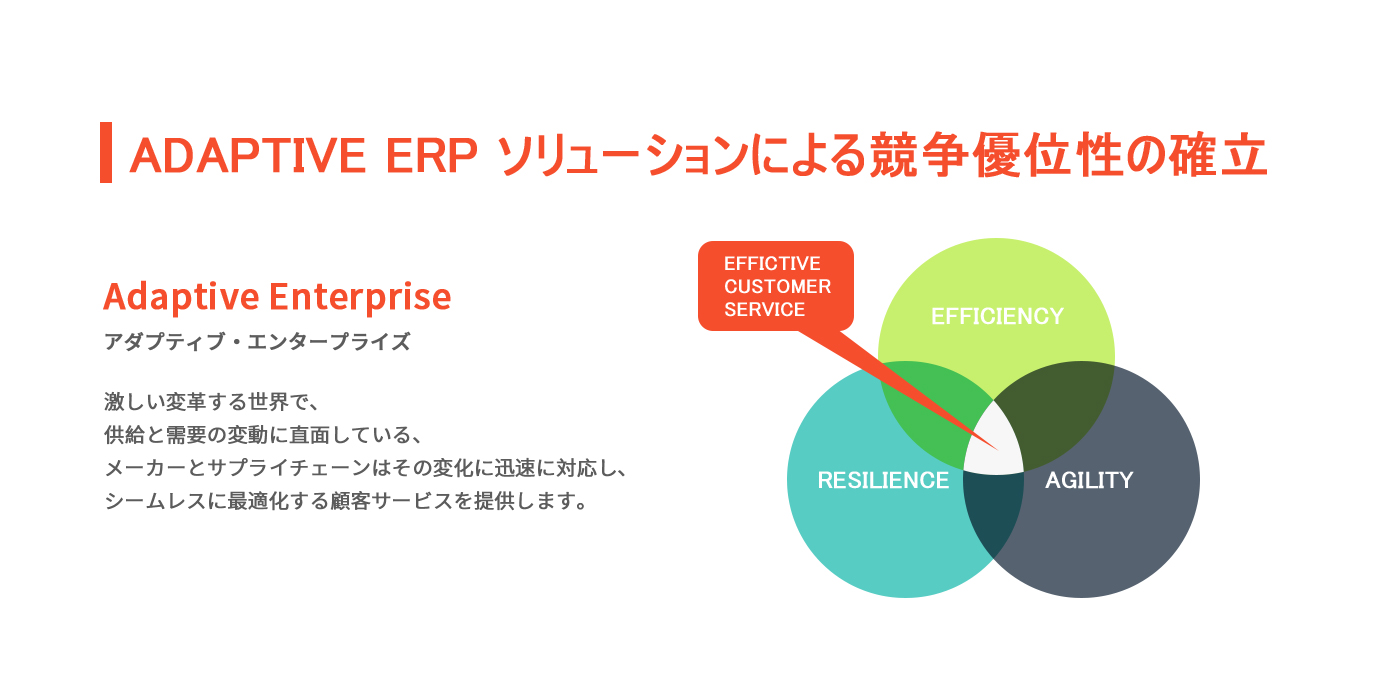 ADAPTIVE ERP ソリューションによる競争優位性の確立

Adaptive Enterprise
アダプティブ・エンタープライズ

激しい変革する世界で、
供給と需要の変動に直面している、
メーカーとサプライチェーンはその変化に迅速に対応し、
シームレスに最適化する顧客サービスを提供します。

EFFICTIVE CUSTOMER SERVICE

EFFICIENCY

RESILIENCE

AGILITY